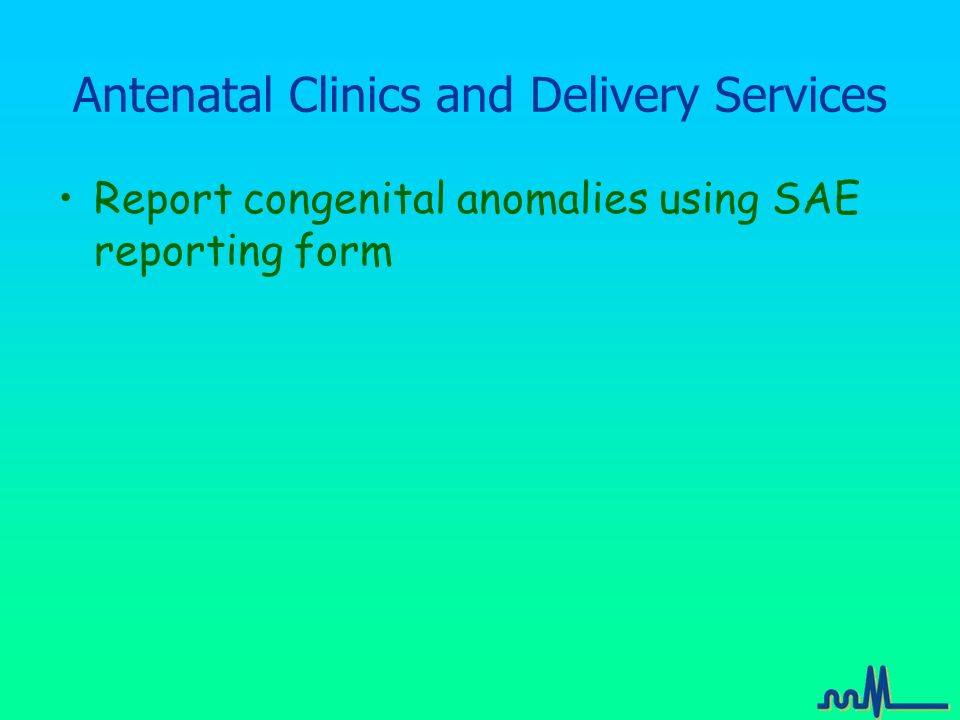 Antenatal Clinics and Delivery Services

• Report congenital anomalies using SAE reporting form